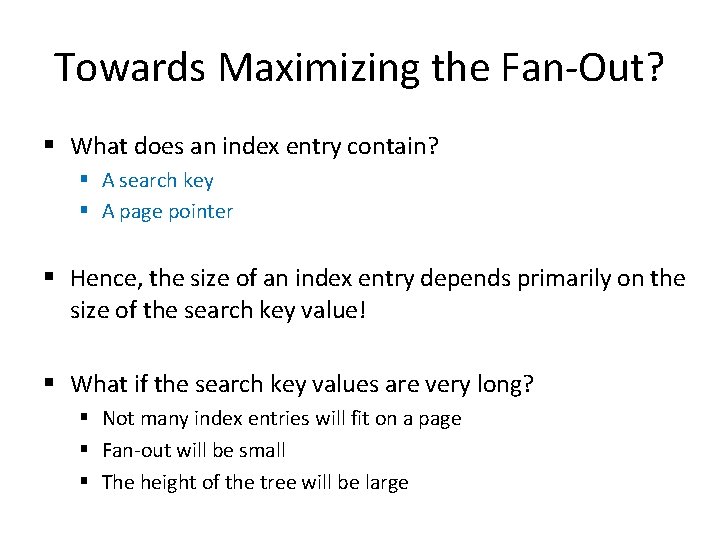 Towards Maximizing the Fan-Out?

▪ What does an index entry contain?
  ▪ A search key
  ▪ A page pointer

▪ Hence, the size of an index entry depends primarily on the size of the search key value!

▪ What if the search key values are very long?
  ▪ Not many index entries will fit on a page
  ▪ Fan-out will be small
  ▪ The height of the tree will be large